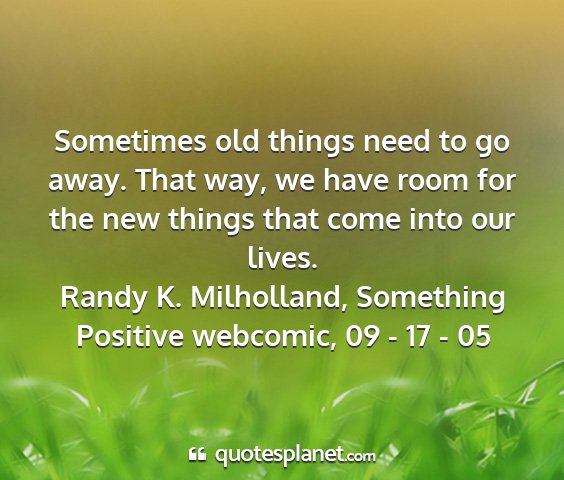 Sometimes old things need to go away. That way, we have room for the new things that come into our lives.
Randy K. Milholland, Something Positive webcomic, 09 - 17 - 05

quotesplanet.com